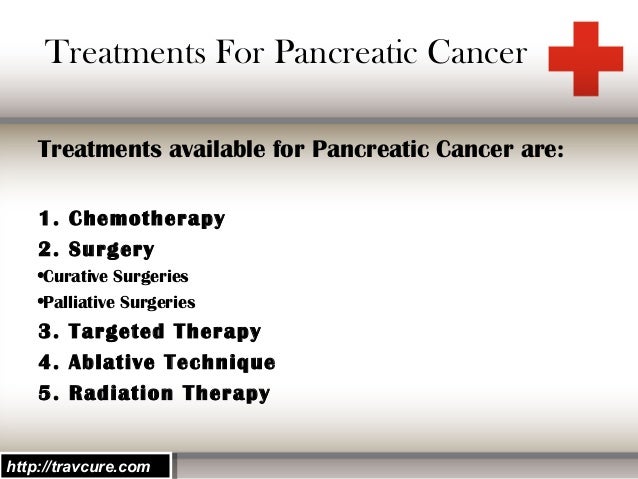 Treatments For Pancreatic Cancer

Treatments available for Pancreatic Cancer are:

1. Chemotherapy
2. Surgery
•Curative Surgeries
•Palliative Surgeries
3. Targeted Therapy
4. Ablative Technique
5. Radiation Therapy

http://travcure.com